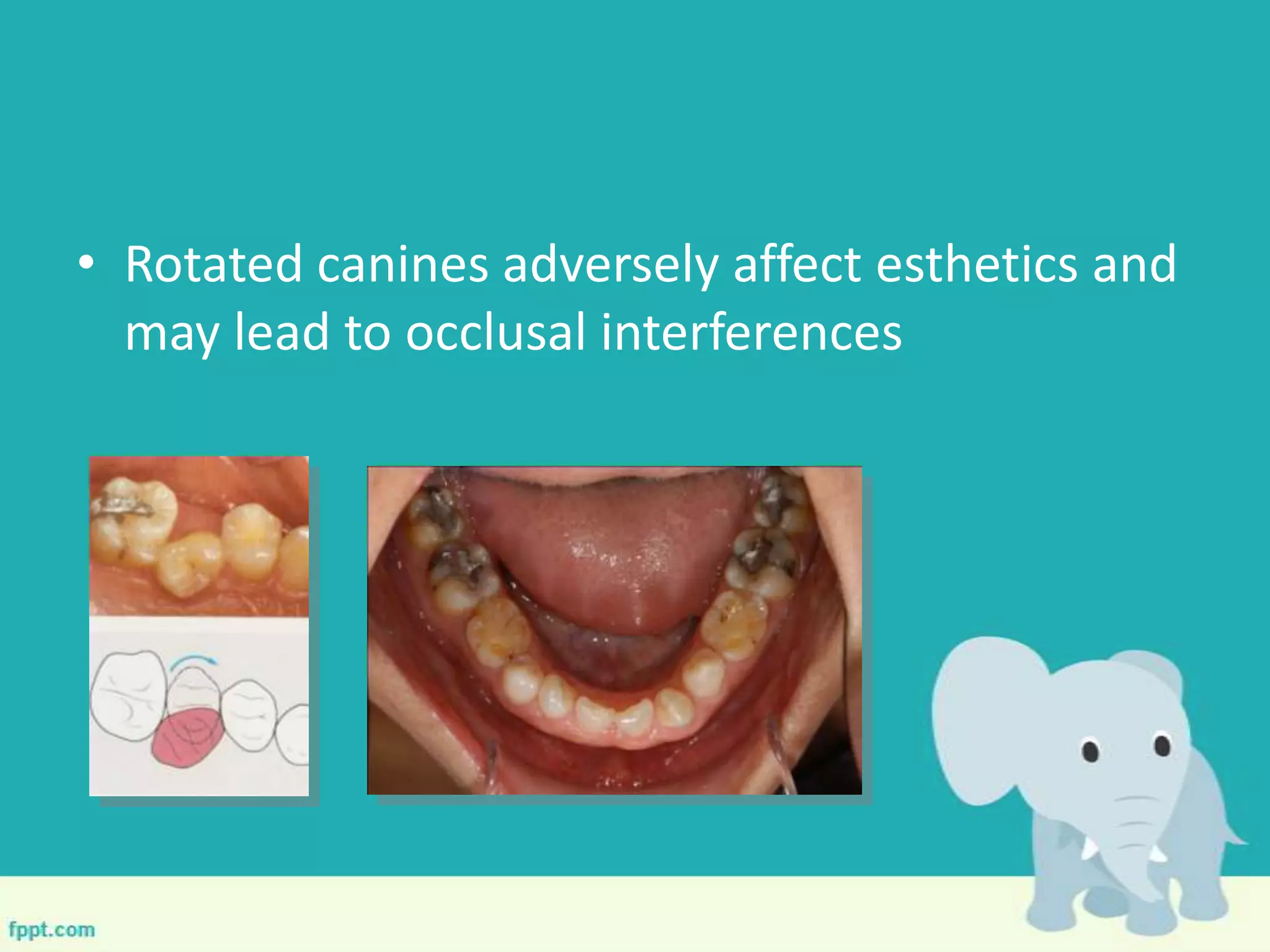 • Rotated canines adversely affect esthetics and may lead to occlusal interferences

fppt.com